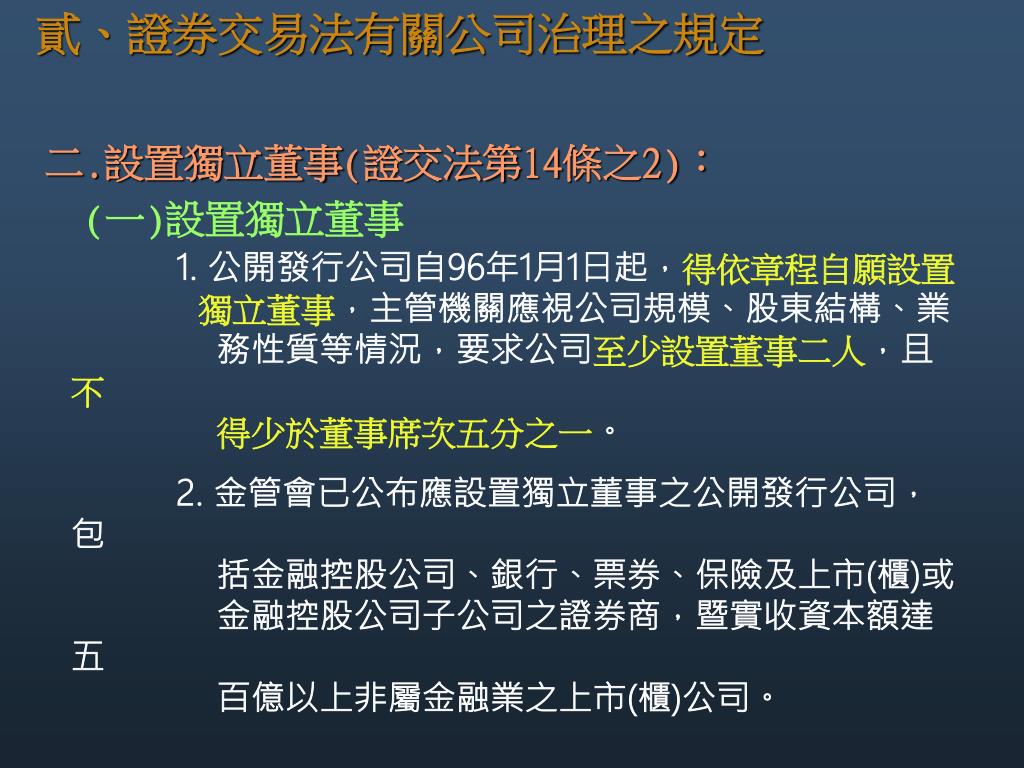 貳、證券交易法有關公司治理之規定

二.設置獨立董事(證交法第14條之2)：

(一)設置獨立董事

1. 公開發行公司自96年1月1日起，得依章程自願設置獨立董事，主管機關應視公司規模、股東結構、業務性質等情況，要求公司至少設置董事二人，且不得少於董事席次五分之一。

2. 金管會已公布應設置獨立董事之公開發行公司，包括金融控股公司、銀行、票券、保險及上市(櫃)或金融控股公司子公司之證券商，暨實收資本額達五百億以上非屬金融業之上市(櫃)公司。